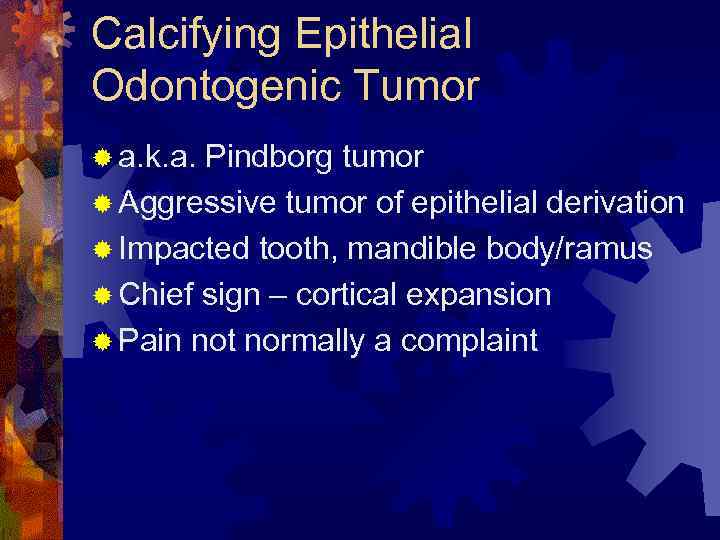 Calcifying Epithelial Odontogenic Tumor

a.k.a. Pindborg tumor
Aggressive tumor of epithelial derivation
Impacted tooth, mandible body/ramus
Chief sign – cortical expansion
Pain not normally a complaint